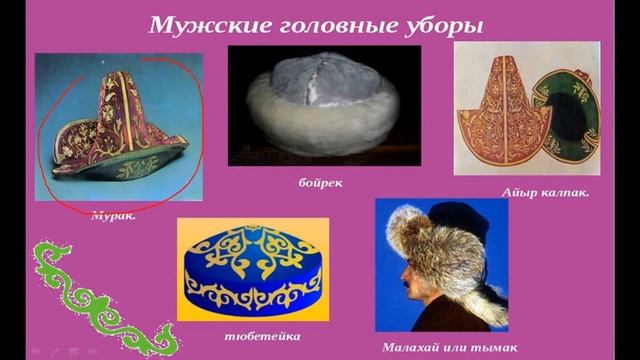 Мужские головные уборы

Мурак.

бойрек

Айыр калпак.

тюбетейка

Малахай или тымак